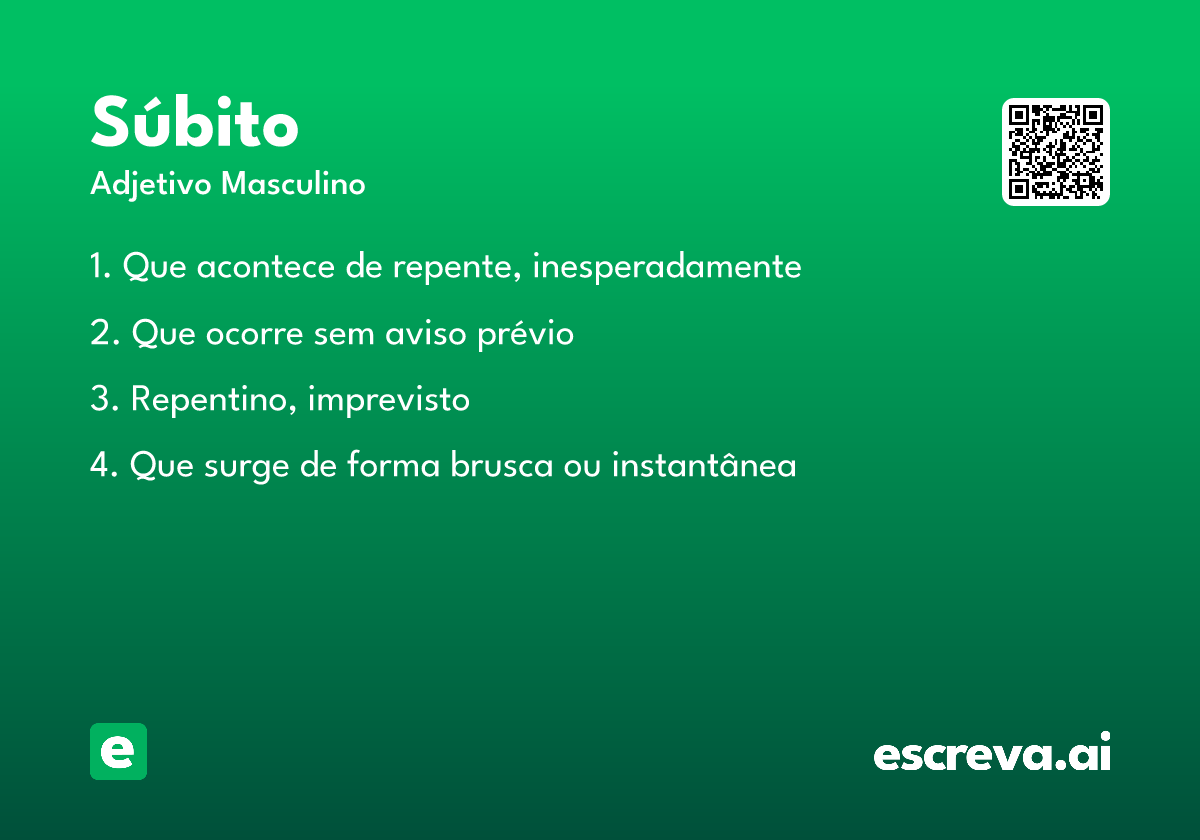 Súbito

Adjetivo Masculino

1. Que acontece de repente, inesperadamente

2. Que ocorre sem aviso prévio

3. Repentino, imprevisto

4. Que surge de forma brusca ou instantânea

e

escreva.ai